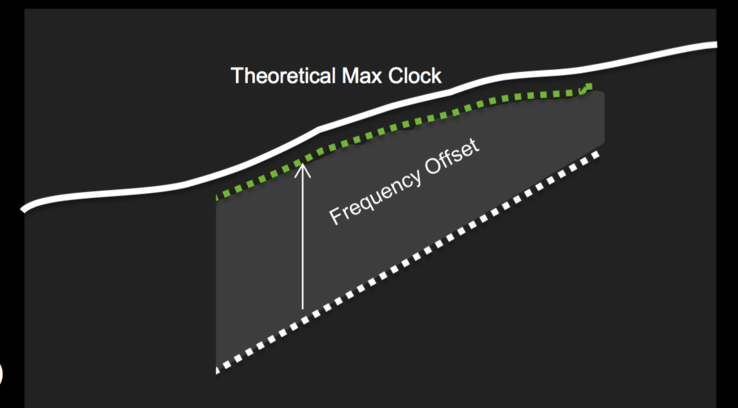 Theoretical Max Clock

Frequency Offset